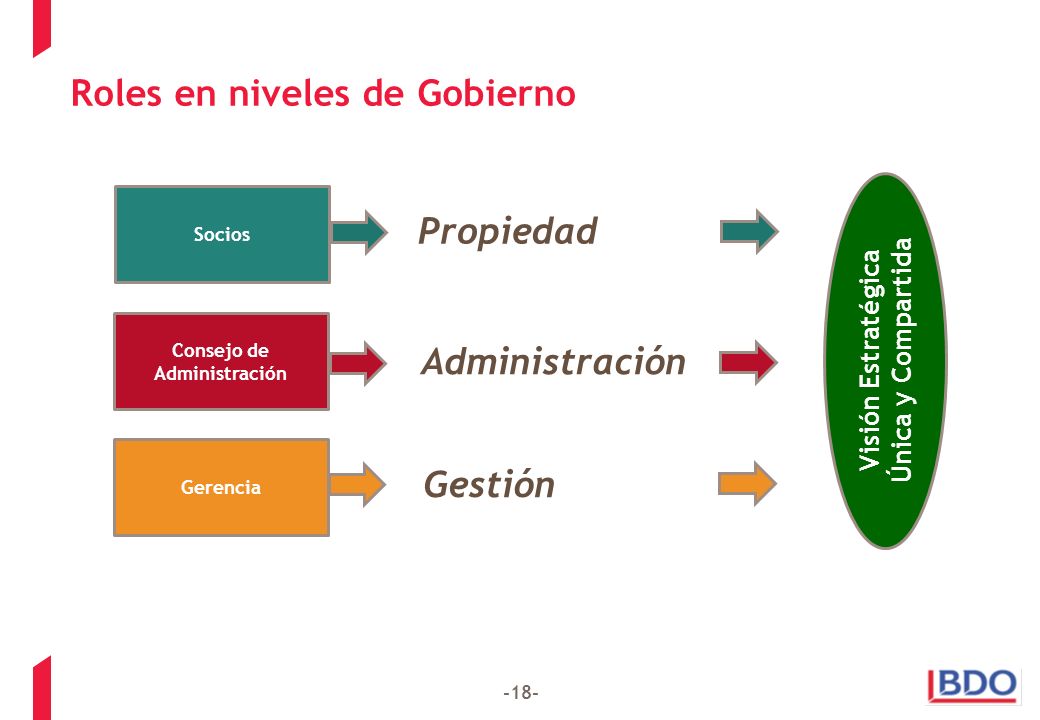 Roles en niveles de Gobierno

Socios

Propiedad

Consejo de Administración

Administración

Gerencia

Gestión

Visión Estratégica Única y Compartida

-18-

BDO